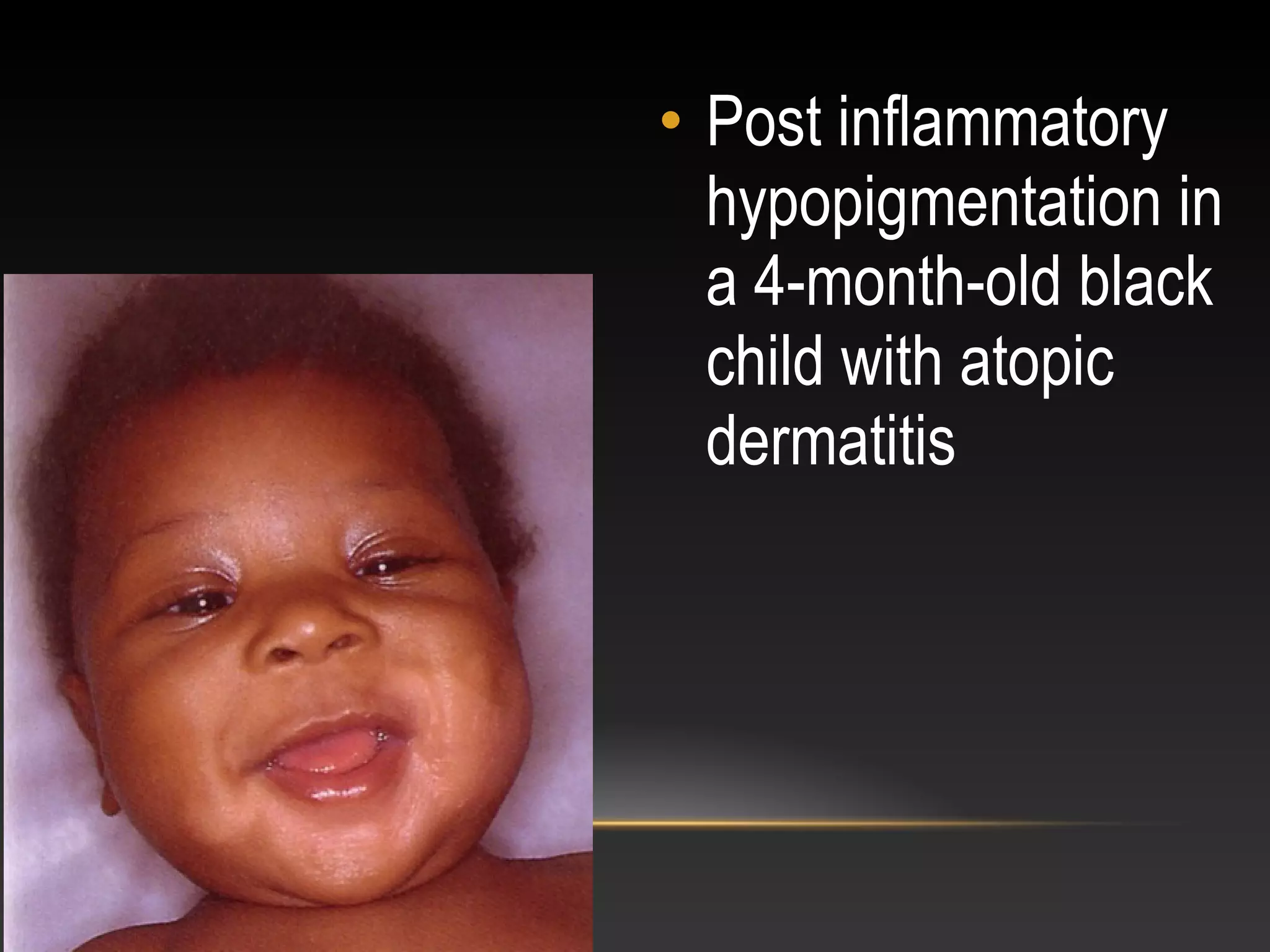 • Post inflammatory hypopigmentation in a 4-month-old black child with atopic dermatitis